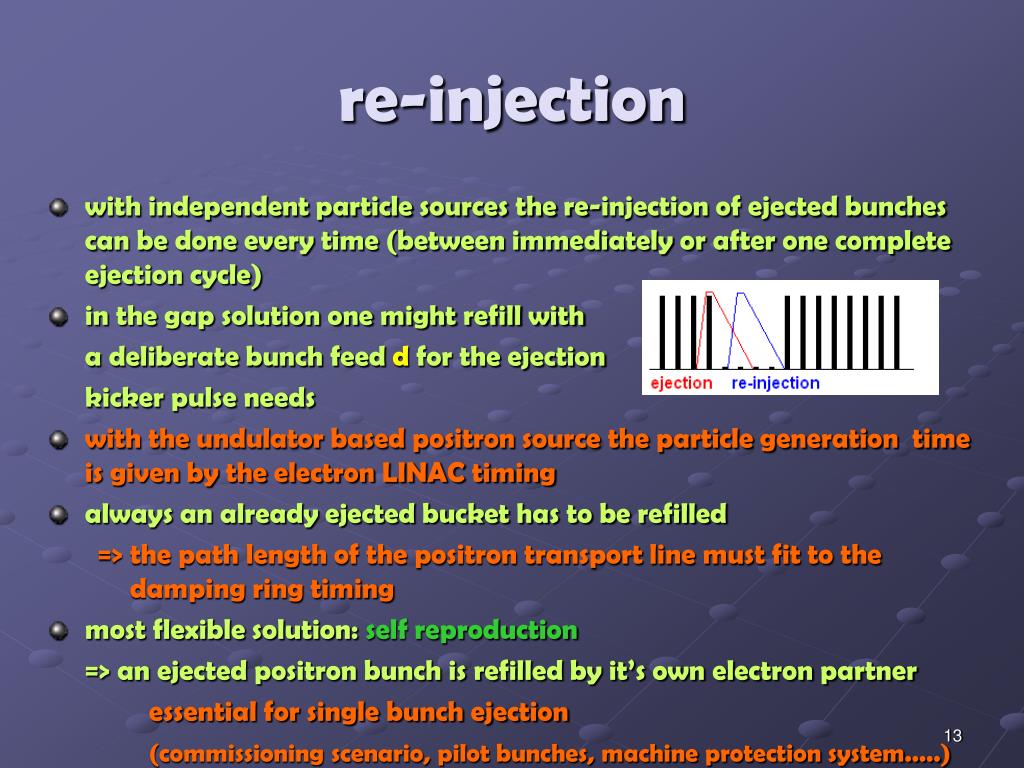 re-injection

with independent particle sources the re-injection of ejected bunches can be done every time (between immediately or after one complete ejection cycle)

in the gap solution one might refill with a deliberate bunch feed d for the ejection kicker pulse needs

ejection re-injection

with the undulator based positron source the particle generation time is given by the electron LINAC timing

always an already ejected bucket has to be refilled

=> the path length of the positron transport line must fit to the damping ring timing

most flexible solution: self reproduction

=> an ejected positron bunch is refilled by it's own electron partner

essential for single bunch ejection

(commissioning scenario, pilot bunches, machine protection system.....)

13